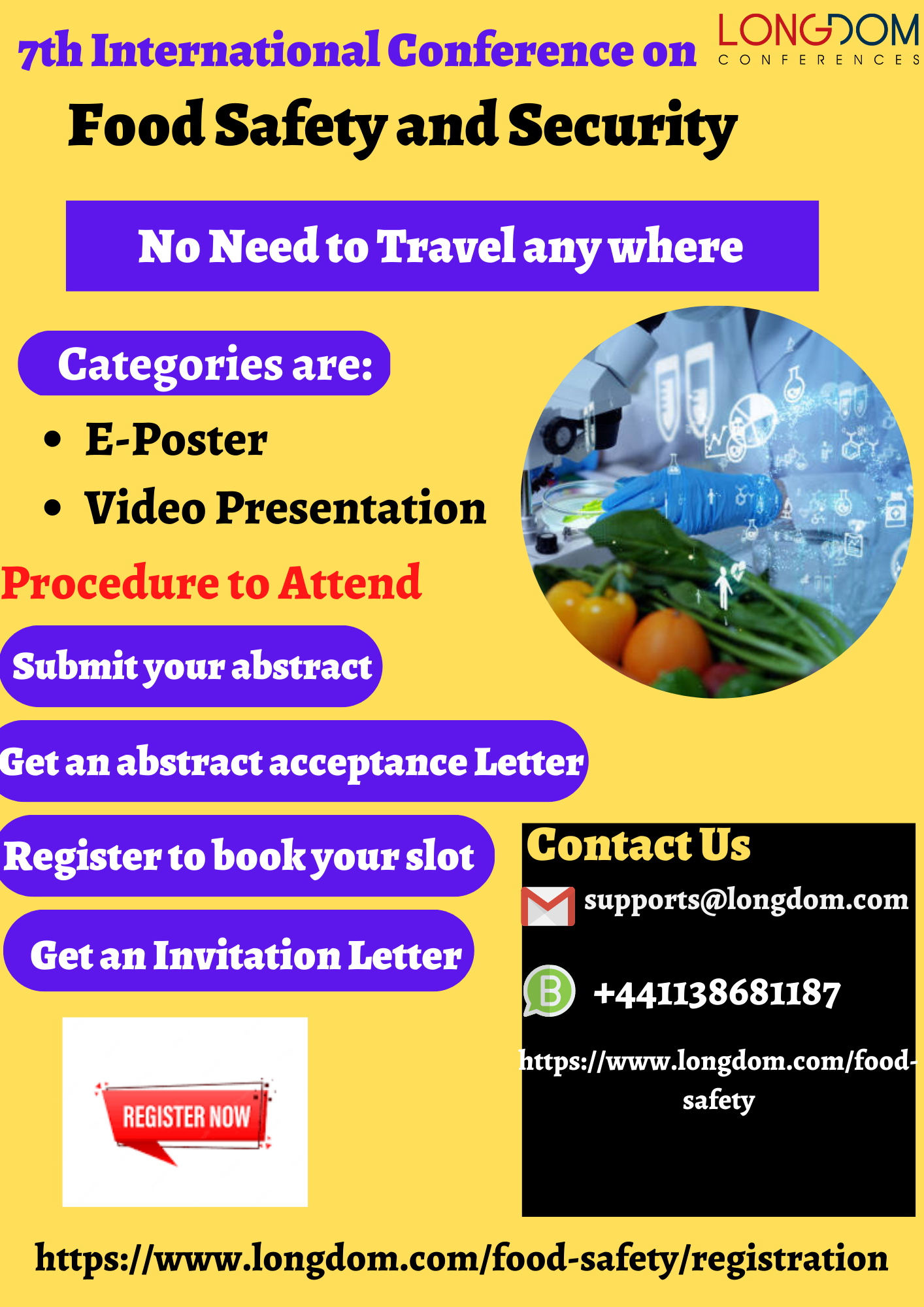 7th International Conference on

LONGDOM
CONFERENCES

Food Safety and Security

No Need to Travel any where

Categories are:

• E-Poster
• Video Presentation

Procedure to Attend

Submit your abstract

Get an abstract acceptance Letter

Register to book your slot

Get an Invitation Letter

REGISTER NOW

Contact Us

supports@longdom.com

+441138681187

https://www.longdom.com/food-safety

https://www.longdom.com/food-safety/registration